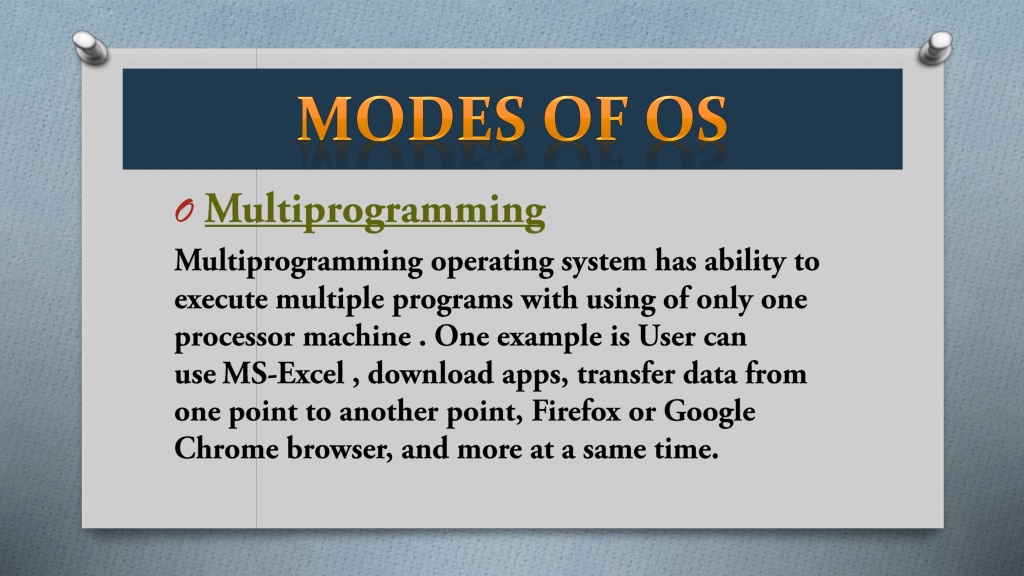 MODES OF OS

O Multiprogramming

Multiprogramming operating system has ability to execute multiple programs with using of only one processor machine . One example is User can use MS-Excel , download apps, transfer data from one point to another point, Firefox or Google Chrome browser, and more at a same time.